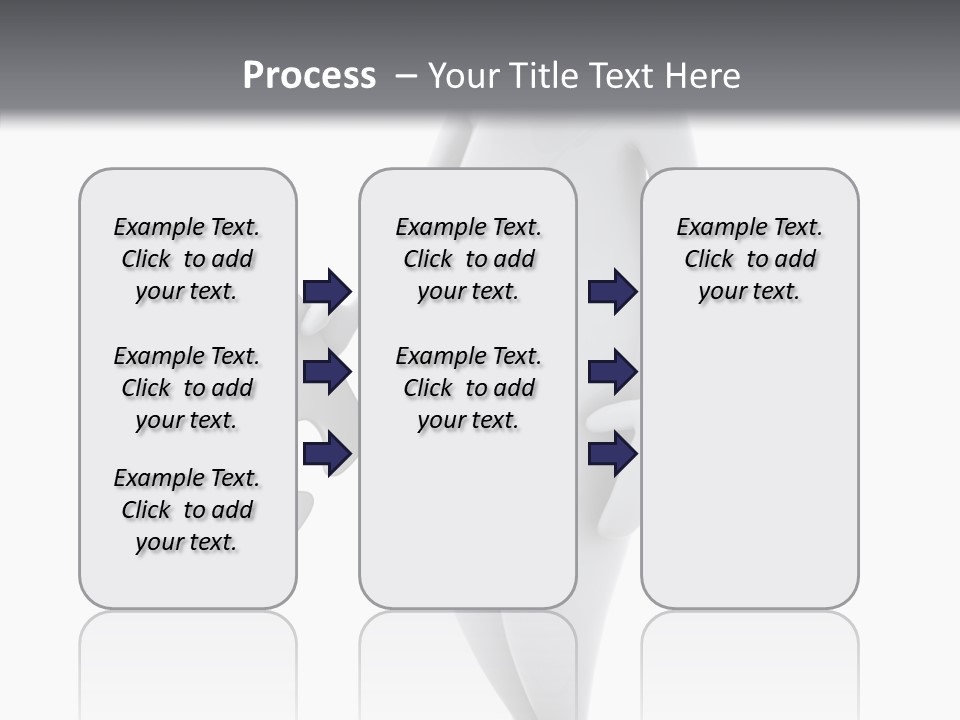 Process – Your Title Text Here

Example Text. Click to add your text.

Example Text. Click to add your text.

Example Text. Click to add your text.

Example Text. Click to add your text.

Example Text. Click to add your text.

Example Text. Click to add your text.